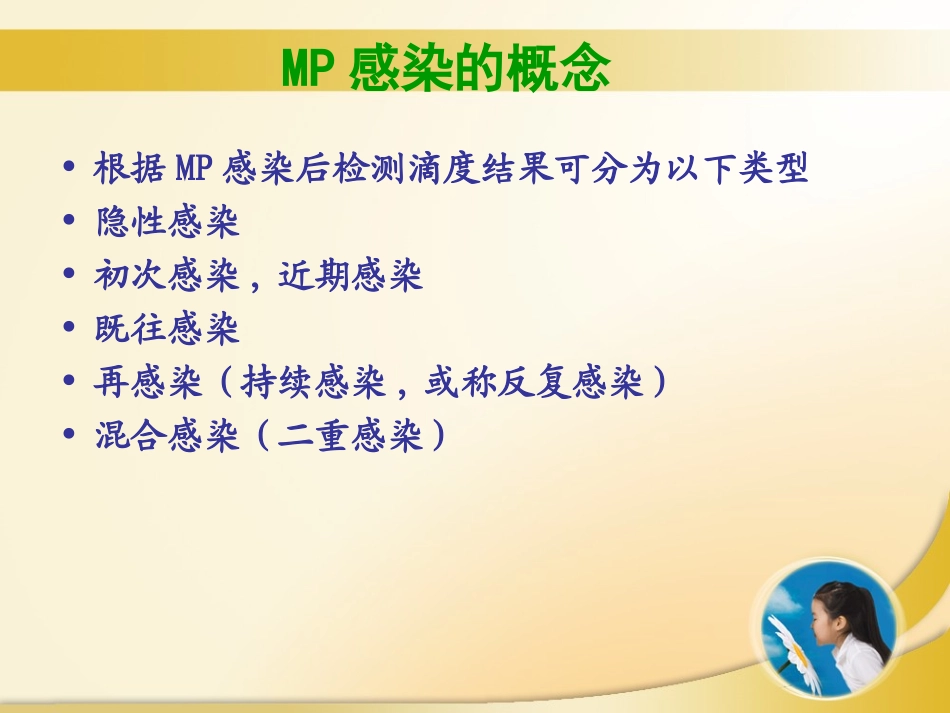 MP 感染的概念

• 根据 MP 感染后检测滴度结果可分为以下类型
• 隐性感染
• 初次感染，近期感染
• 既往感染
• 再感染（持续感染，或称反复感染）
• 混合感染（二重感染）